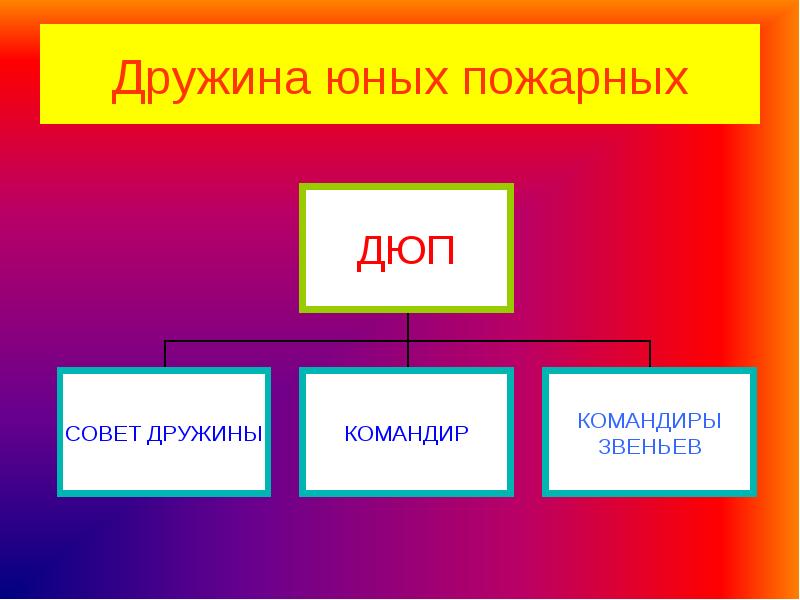 Дружина юных пожарных

ДЮП

СОВЕТ ДРУЖИНЫ

КОМАНДИР

КОМАНДИРЫ ЗВЕНЬЕВ